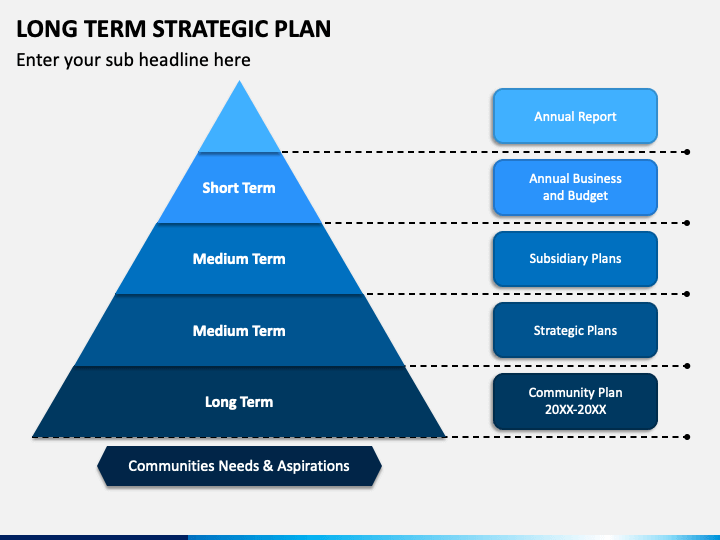 LONG TERM STRATEGIC PLAN

Enter your sub headline here

Short Term

Medium Term

Medium Term

Long Term

Communities Needs & Aspirations

Annual Report

Annual Business and Budget

Subsidiary Plans

Strategic Plans

Community Plan 20XX-20XX